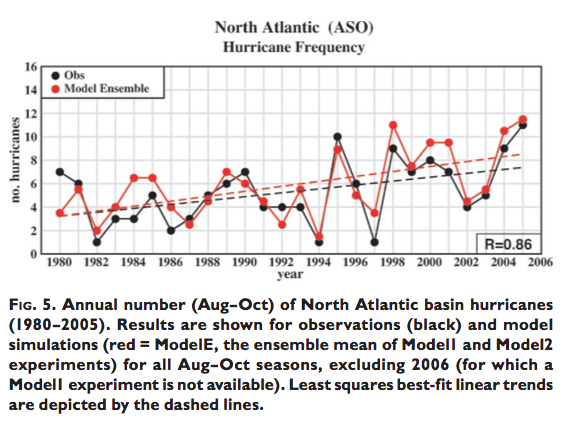 North Atlantic (ASO)
Hurricane Frequency

Obs
Model Ensemble

no. hurricanes

16
14
12
10
8
6
4
2
0

R=0.86

1980 1982 1984 1986 1988 1990 1992 1994 1996 1998 2000 2002 2004 2006
year

FIG. 5. Annual number (Aug–Oct) of North Atlantic basin hurricanes (1980–2005). Results are shown for observations (black) and model simulations (red = ModelE, the ensemble mean of Model1 and Model2 experiments) for all Aug–Oct seasons, excluding 2006 (for which a Model1 experiment is not available). Least squares best-fit linear trends are depicted by the dashed lines.